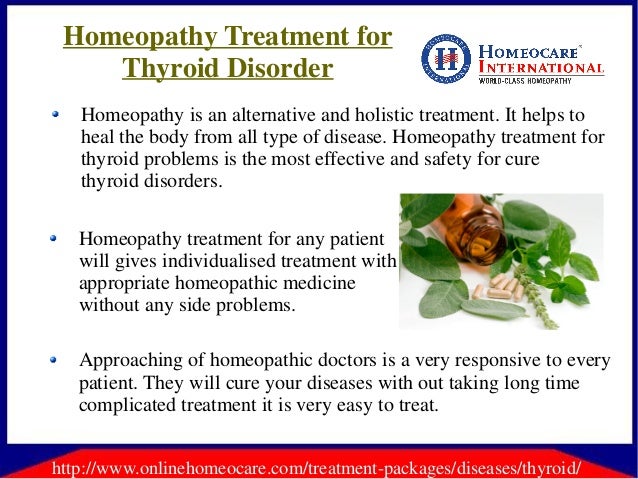 Homeopathy Treatment for Thyroid Disorder

HOMEOCARE INTERNATIONAL
H
HOMEOCARE INTERNATIONAL
WORLD-CLASS HOMEOPATHY

• Homeopathy is an alternative and holistic treatment. It helps to heal the body from all type of disease. Homeopathy treatment for thyroid problems is the most effective and safety for cure thyroid disorders.

• Homeopathy treatment for any patient will gives individualised treatment with appropriate homeopathic medicine without any side problems.

• Approaching of homeopathic doctors is a very responsive to every patient. They will cure your diseases with out taking long time complicated treatment it is very easy to treat.

http://www.onlinehomeocare.com/treatment-packages/diseases/thyroid/